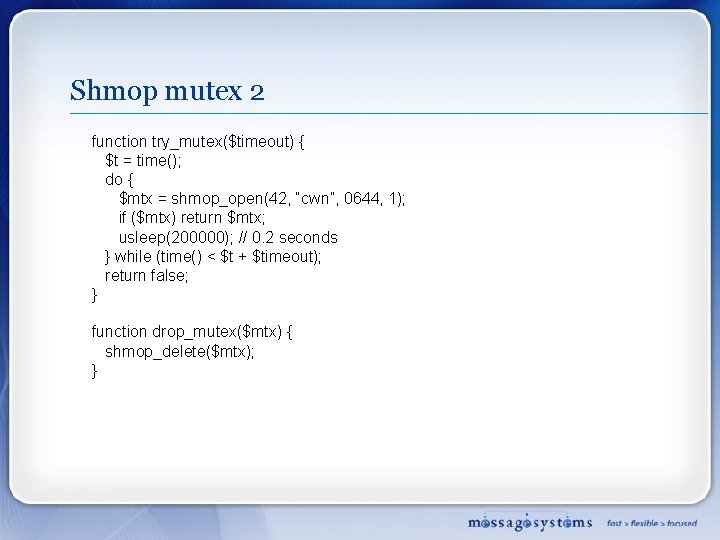 Shmop mutex 2

function try_mutex($timeout) {
  $t = time();
  do {
    $mtx = shmop_open(42, "cwn", 0644, 1);
    if ($mtx) return $mtx;
    usleep(200000); // 0.2 seconds
  } while (time() < $t + $timeout);
  return false;
}

function drop_mutex($mtx) {
  shmop_delete($mtx);
}

messagesystems fast > flexible > focused